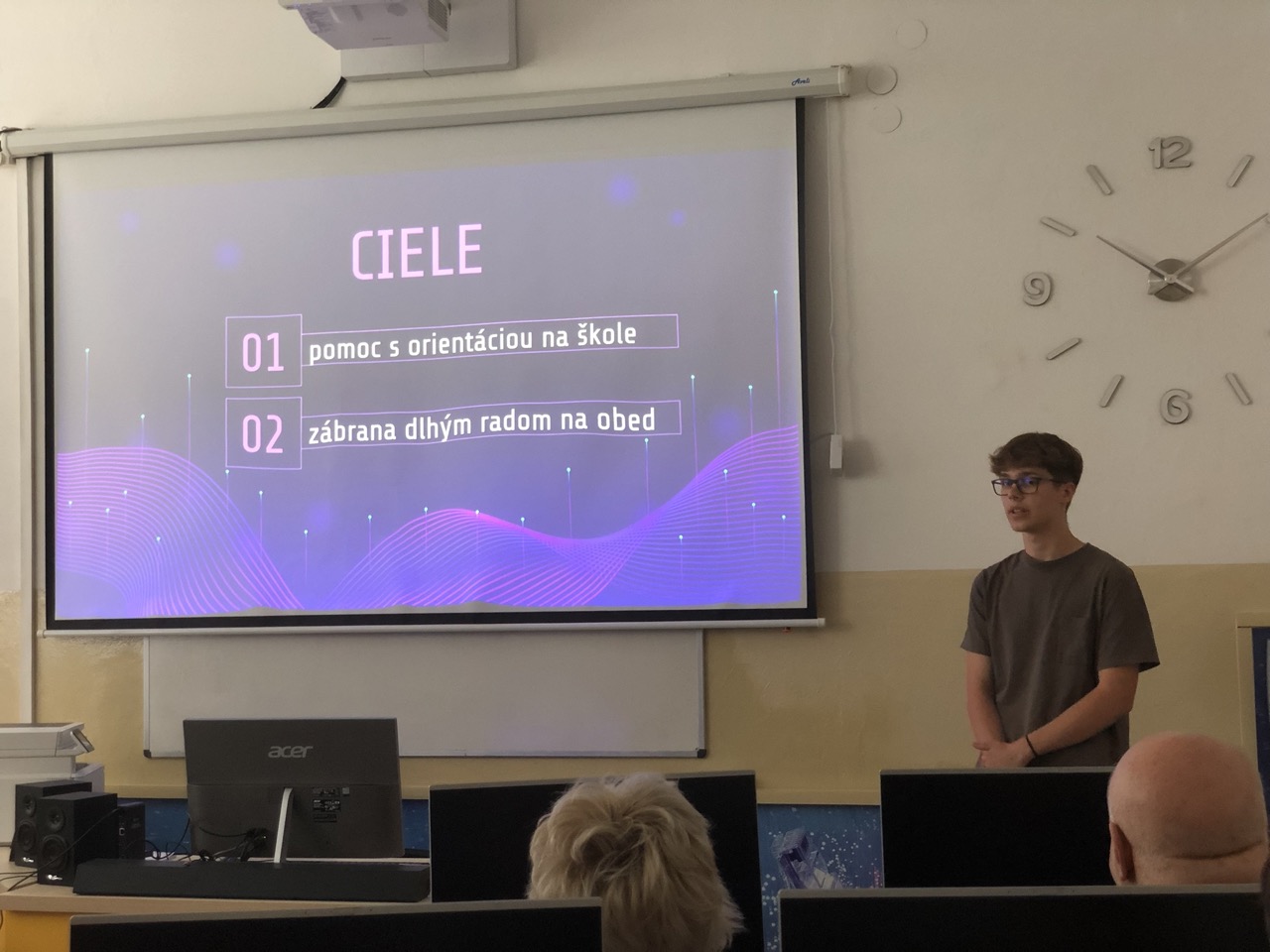 CIELE

01 pomoc s orientáciou na škole

02 zábrana dlhým radom na obed

12

9

6

acer